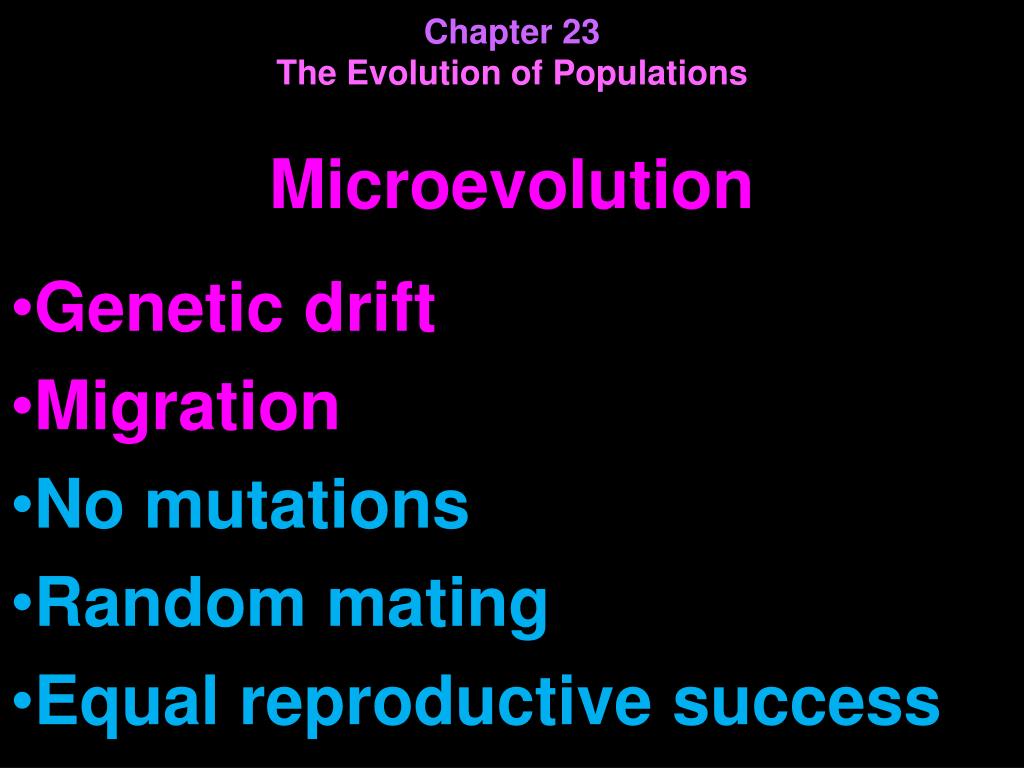 Chapter 23
The Evolution of Populations

Microevolution

•Genetic drift
•Migration
•No mutations
•Random mating
•Equal reproductive success